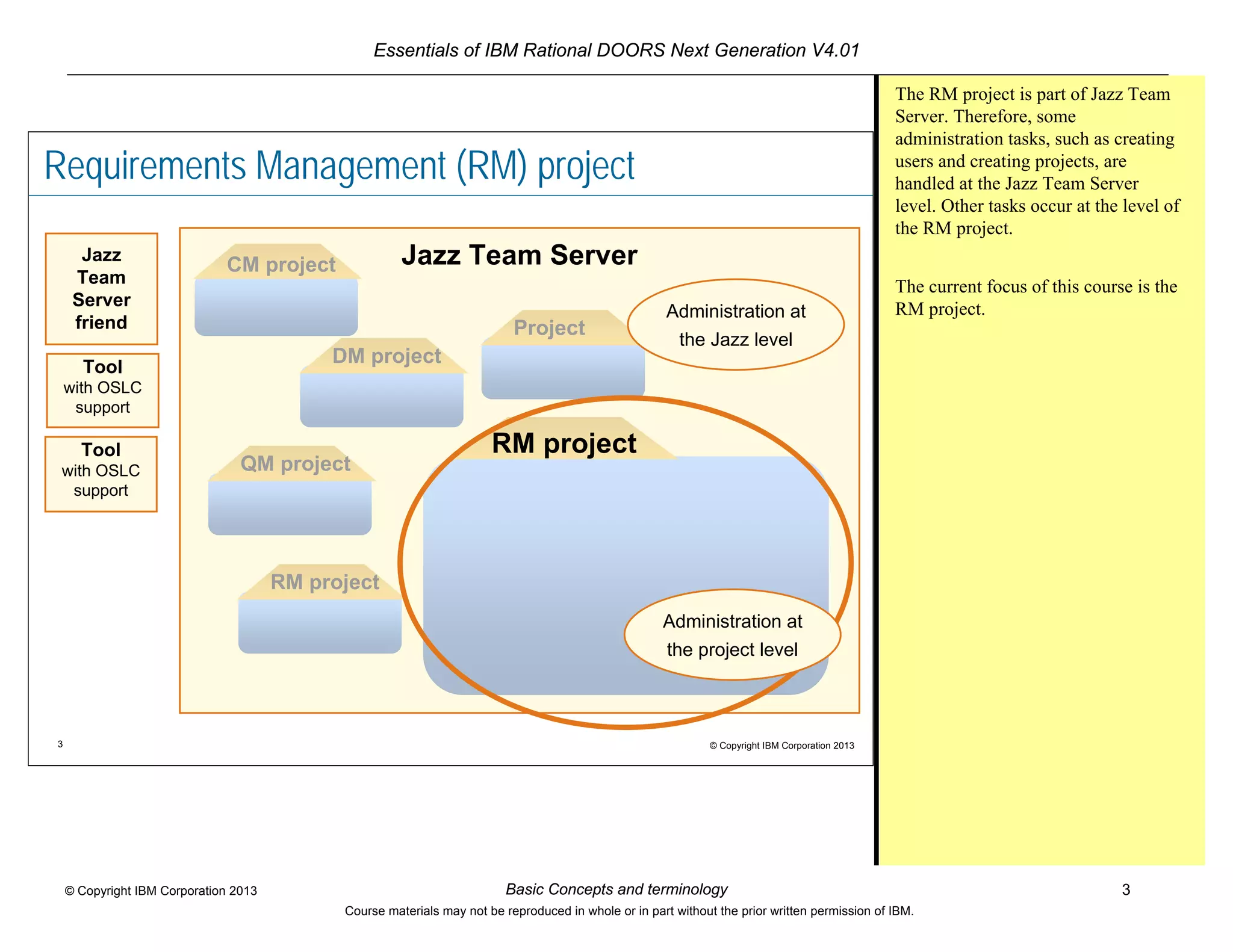 Essentials of IBM Rational DOORS Next Generation V4.01

Requirements Management (RM) project

Jazz Team Server friend

Tool with OSLC support

Tool with OSLC support

Jazz Team Server

CM project

DM project

Project

Administration at the Jazz level

QM project

RM project

RM project

Administration at the project level

3

© Copyright IBM Corporation 2013

The RM project is part of Jazz Team Server. Therefore, some administration tasks, such as creating users and creating projects, are handled at the Jazz Team Server level. Other tasks occur at the level of the RM project.

The current focus of this course is the RM project.

© Copyright IBM Corporation 2013

Basic Concepts and terminology

3

Course materials may not be reproduced in whole or in part without the prior written permission of IBM.